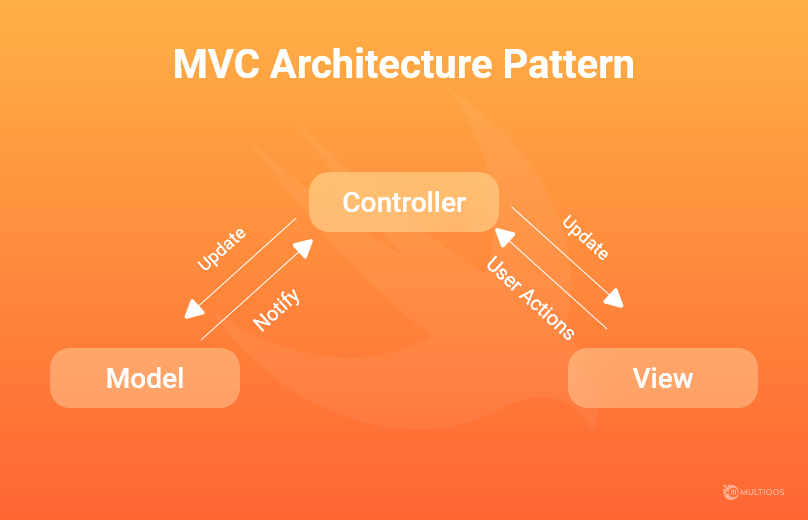 MVC Architecture Pattern

Controller

Update

Notify

Update

User Actions

Model

View

MULTIQOS